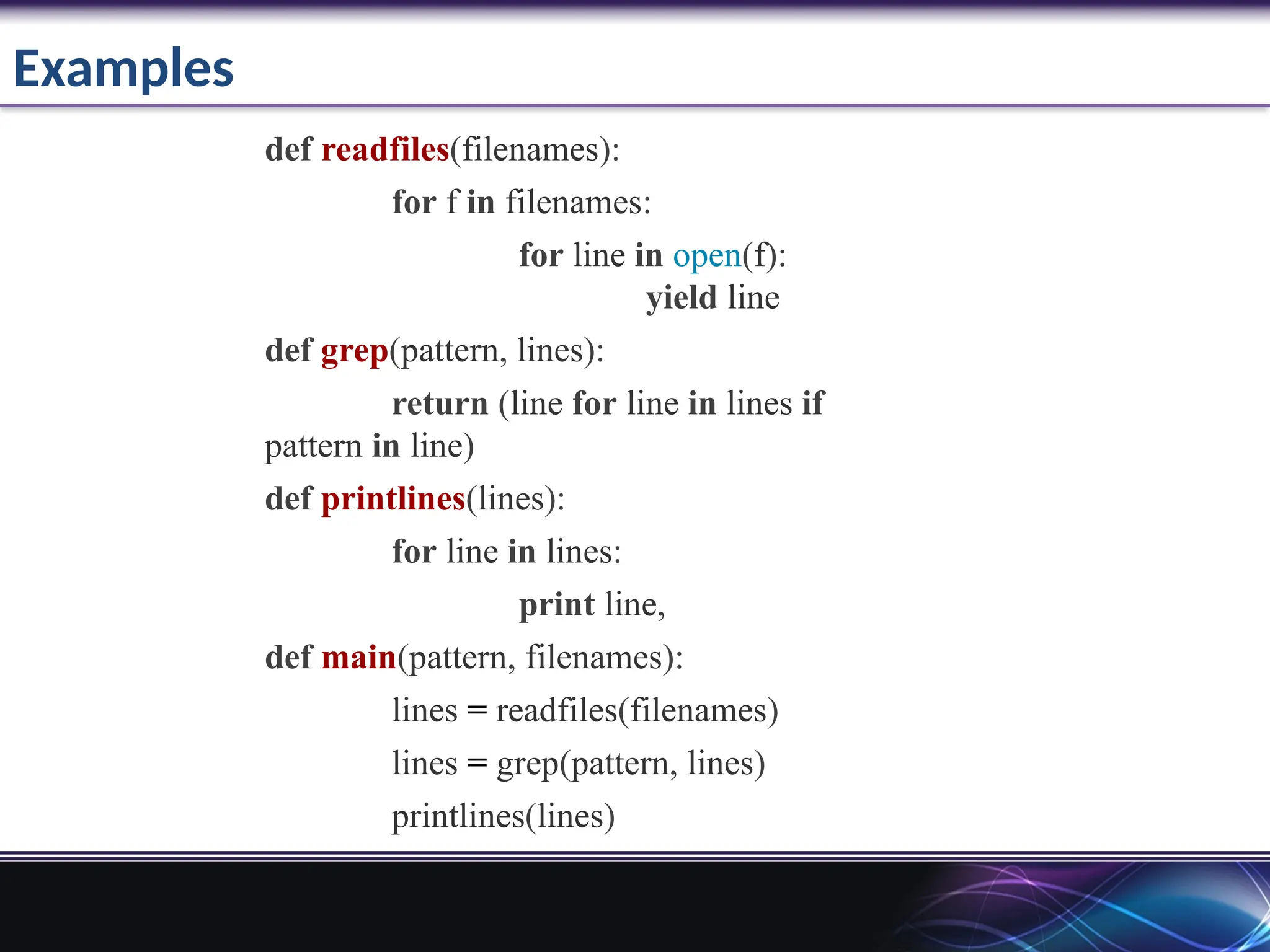 Examples

def readfiles(filenames):
    for f in filenames:
        for line in open(f):
            yield line
def grep(pattern, lines):
    return (line for line in lines if
pattern in line)
def printlines(lines):
    for line in lines:
        print line,
def main(pattern, filenames):
    lines = readfiles(filenames)
    lines = grep(pattern, lines)
    printlines(lines)